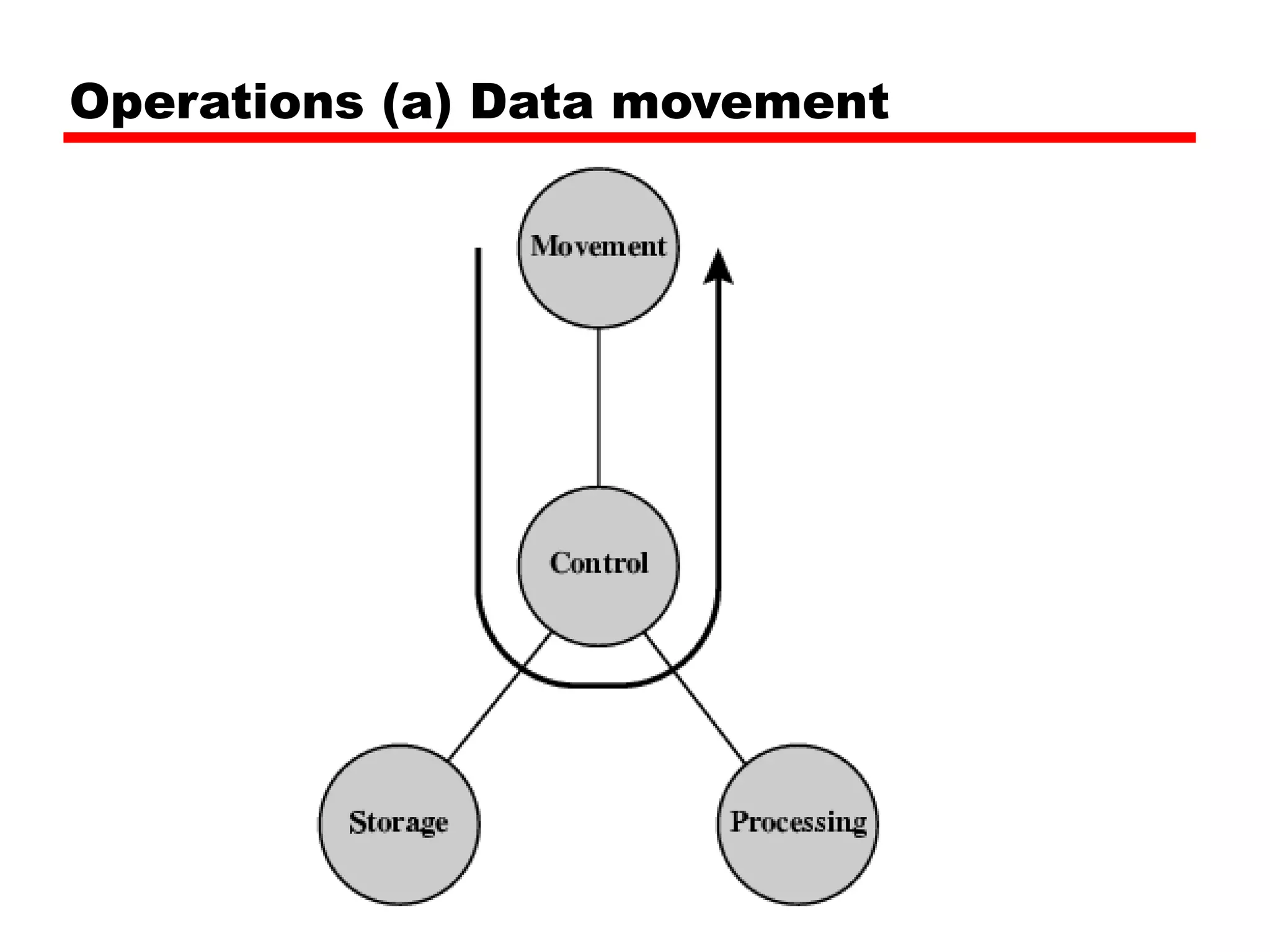 Operations (a) Data movement

Movement

Control

Storage

Processing